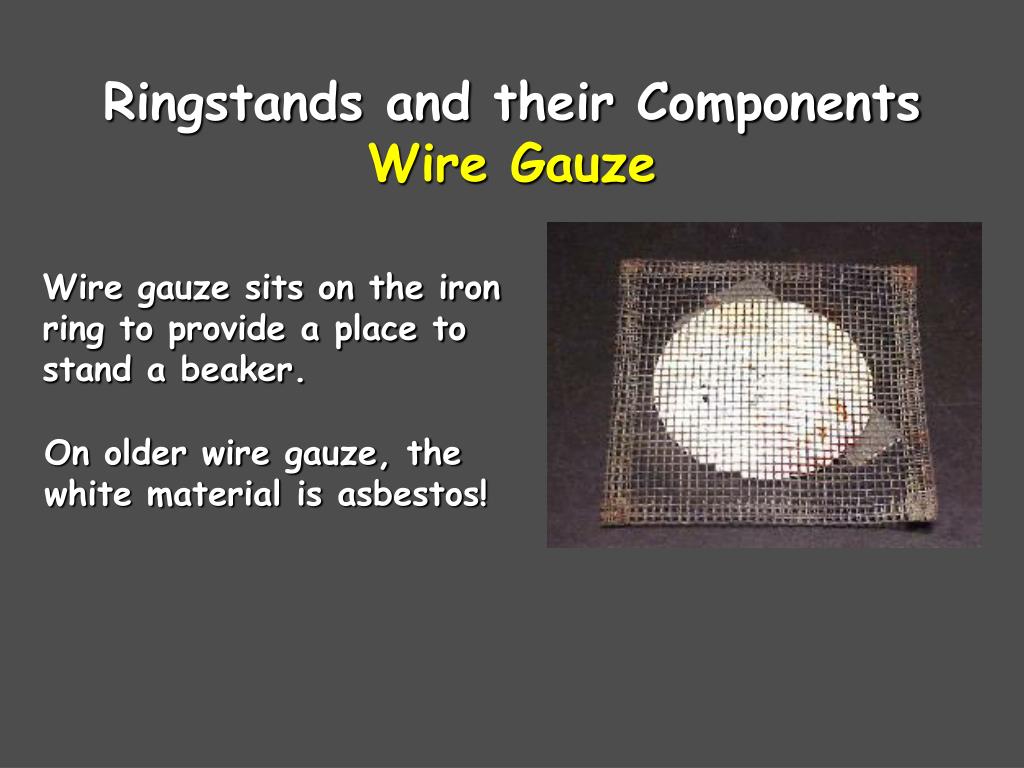 Ringstands and their Components
Wire Gauze

Wire gauze sits on the iron ring to provide a place to stand a beaker.

On older wire gauze, the white material is asbestos!